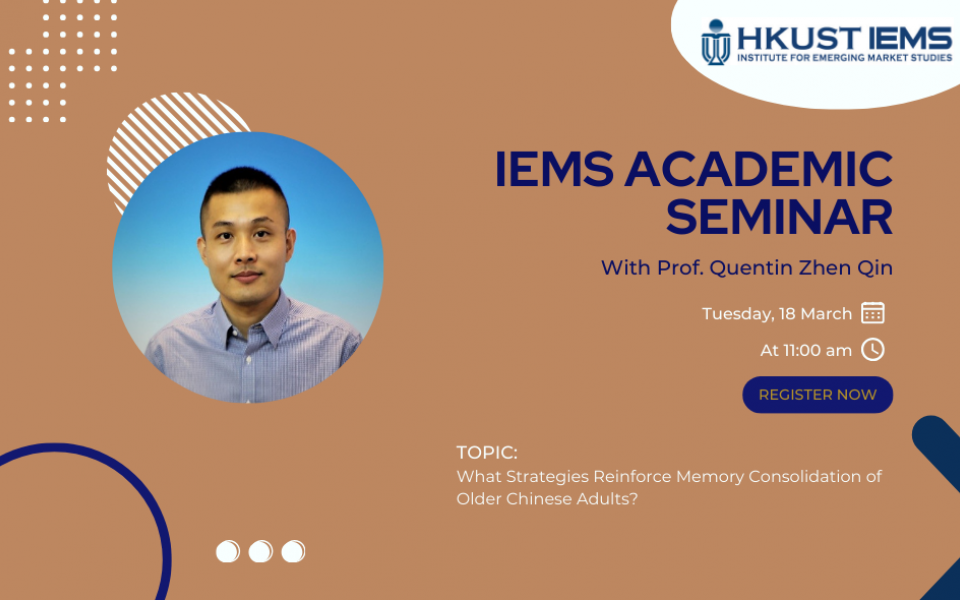 HKUST IEMS
INSTITUTE FOR EMERGING MARKET STUDIES

IEMS ACADEMIC SEMINAR

With Prof. Quentin Zhen Qin

Tuesday, 18 March

At 11:00 am

REGISTER NOW

TOPIC:
What Strategies Reinforce Memory Consolidation of Older Chinese Adults?